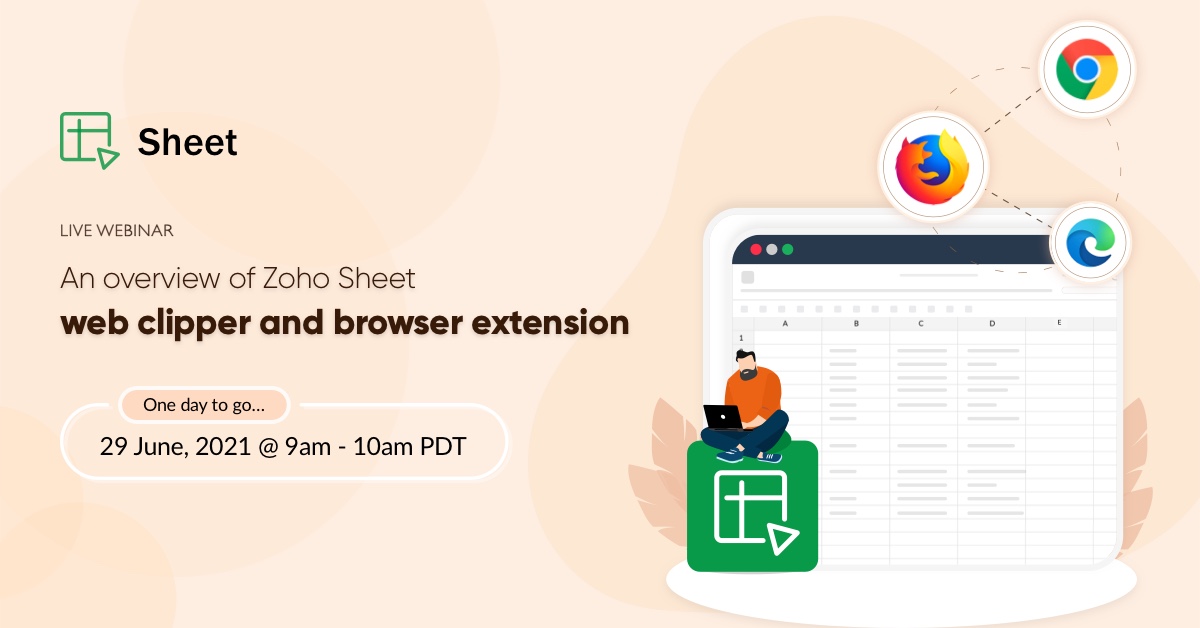 Sheet

LIVE WEBINAR

An overview of Zoho Sheet
web clipper and browser extension

One day to go...

29 June, 2021 @ 9am - 10am PDT

A B C D E
1